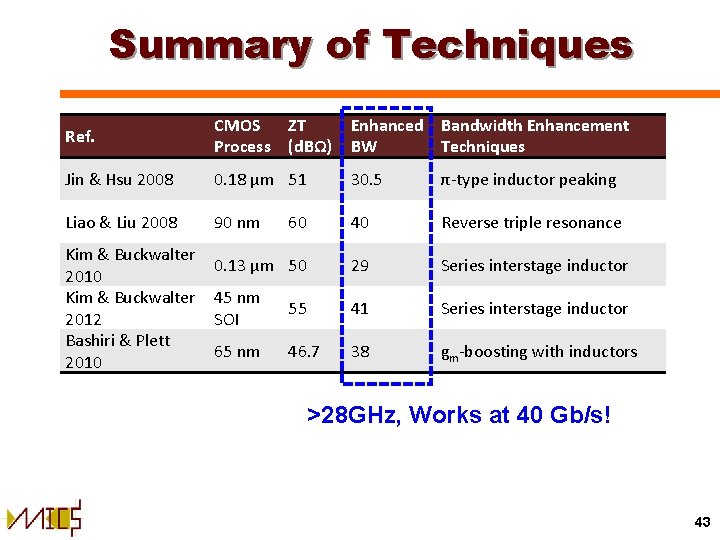 Summary of Techniques

| Ref. | CMOS Process | ZT (dBΩ) | Enhanced BW | Bandwidth Enhancement Techniques |
|---|---|---|---|---|
| Jin & Hsu 2008 | 0.18 μm | 51 | 30.5 | π-type inductor peaking |
| Liao & Liu 2008 | 90 nm | 60 | 40 | Reverse triple resonance |
| Kim & Buckwalter 2010 | 0.13 μm | 50 | 29 | Series interstage inductor |
| Kim & Buckwalter 2012 | 45 nm SOI | 55 | 41 | Series interstage inductor |
| Bashiri & Plett 2010 | 65 nm | 46.7 | 38 | $g_m$-boosting with inductors |

>28GHz, Works at 40 Gb/s!

MICS

43